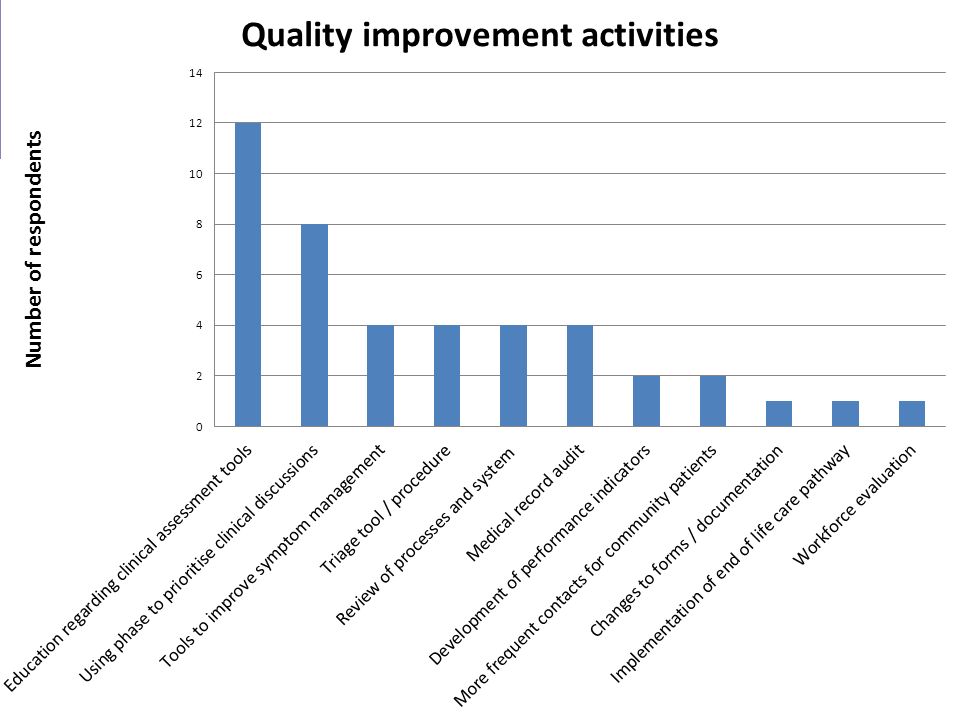 Quality improvement activities

Number of respondents

14
12
10
8
6
4
2
0

Education regarding clinical assessment tools
Using phase to prioritise clinical discussions
Tools to improve symptom management
Triage tool / procedure
Review of processes and system
Medical record audit
Development of performance indicators
More frequent contacts for community patients
Changes to forms / documentation
Implementation of end of life care pathway
Workforce evaluation